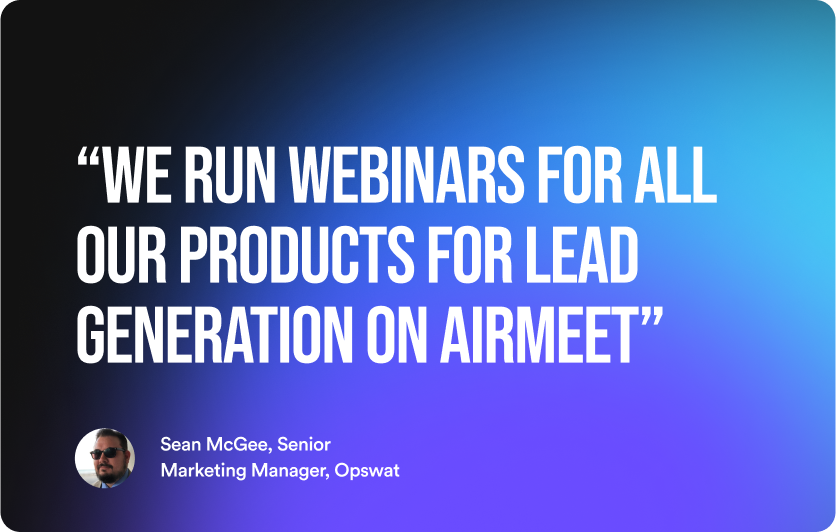 “WE RUN WEBINARS FOR ALL OUR PRODUCTS FOR LEAD GENERATION ON AIRMEET”

Sean McGee, Senior Marketing Manager, Opswat